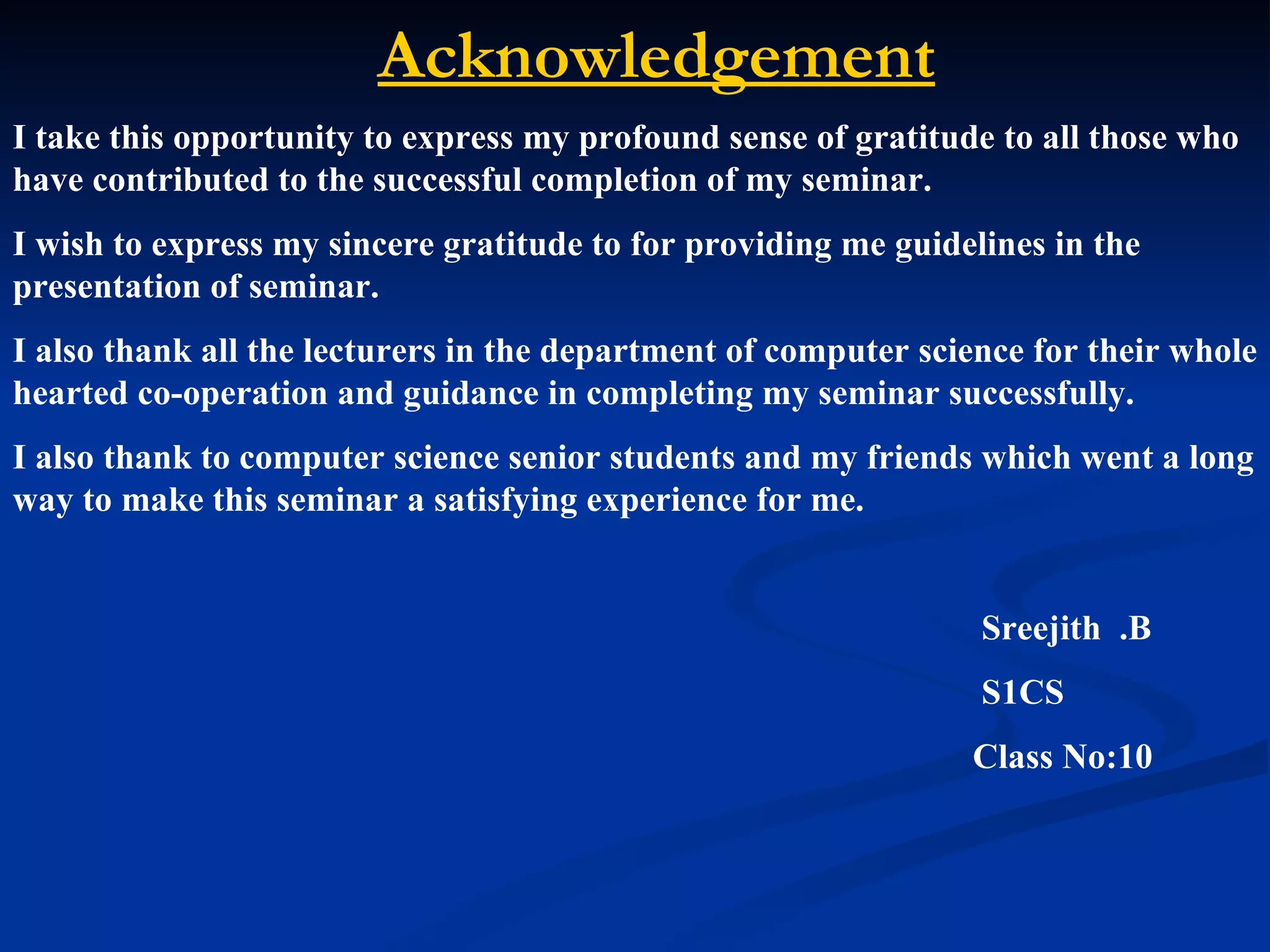 Acknowledgement

I take this opportunity to express my profound sense of gratitude to all those who have contributed to the successful completion of my seminar.

I wish to express my sincere gratitude to for providing me guidelines in the presentation of seminar.

I also thank all the lecturers in the department of computer science for their whole hearted co-operation and guidance in completing my seminar successfully.

I also thank to computer science senior students and my friends which went a long way to make this seminar a satisfying experience for me.

Sreejith .B

S1CS

Class No:10